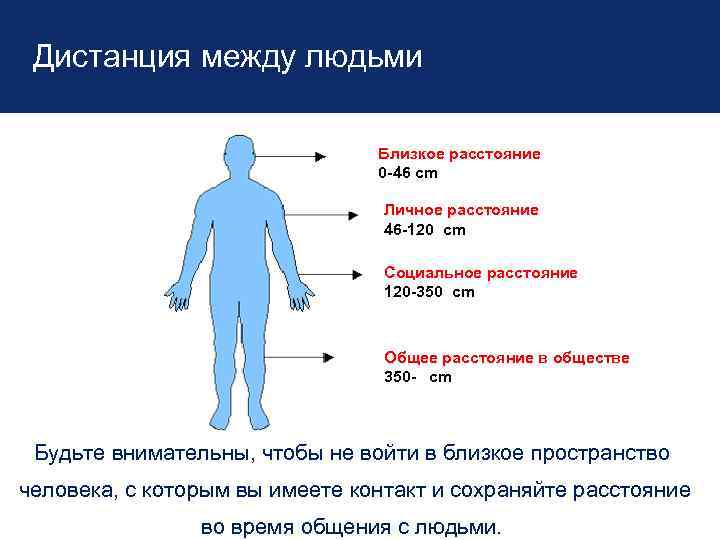 Дистанция между людьми

Близкое расстояние
0-46 cm

Личное расстояние
46-120 cm

Социальное расстояние
120-350 cm

Общее расстояние в обществе
350- cm

Будьте внимательны, чтобы не войти в близкое пространство человека, с которым вы имеете контакт и сохраняйте расстояние во время общения с людьми.